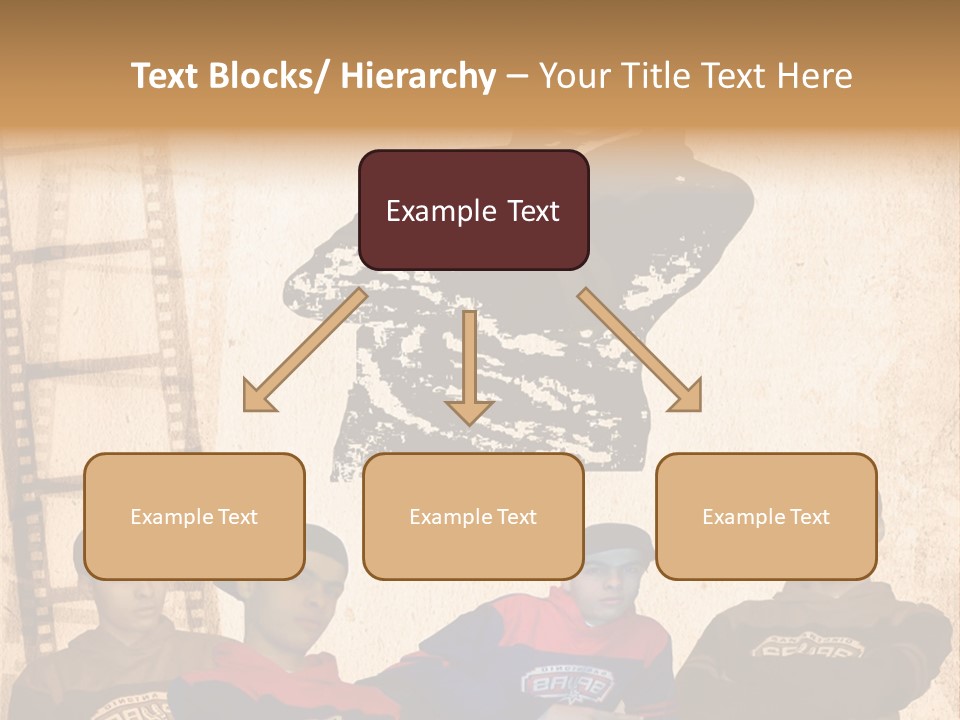 Text Blocks/ Hierarchy – Your Title Text Here

Example Text

Example Text

Example Text

Example Text